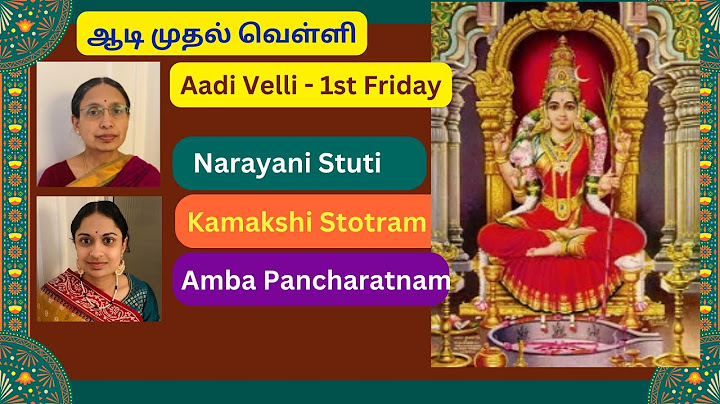 ஆடி முதல் வெள்ளி

Aadi Velli - 1st Friday

Narayani Stuti

Kamakshi Stotram

Amba Pancharatnam